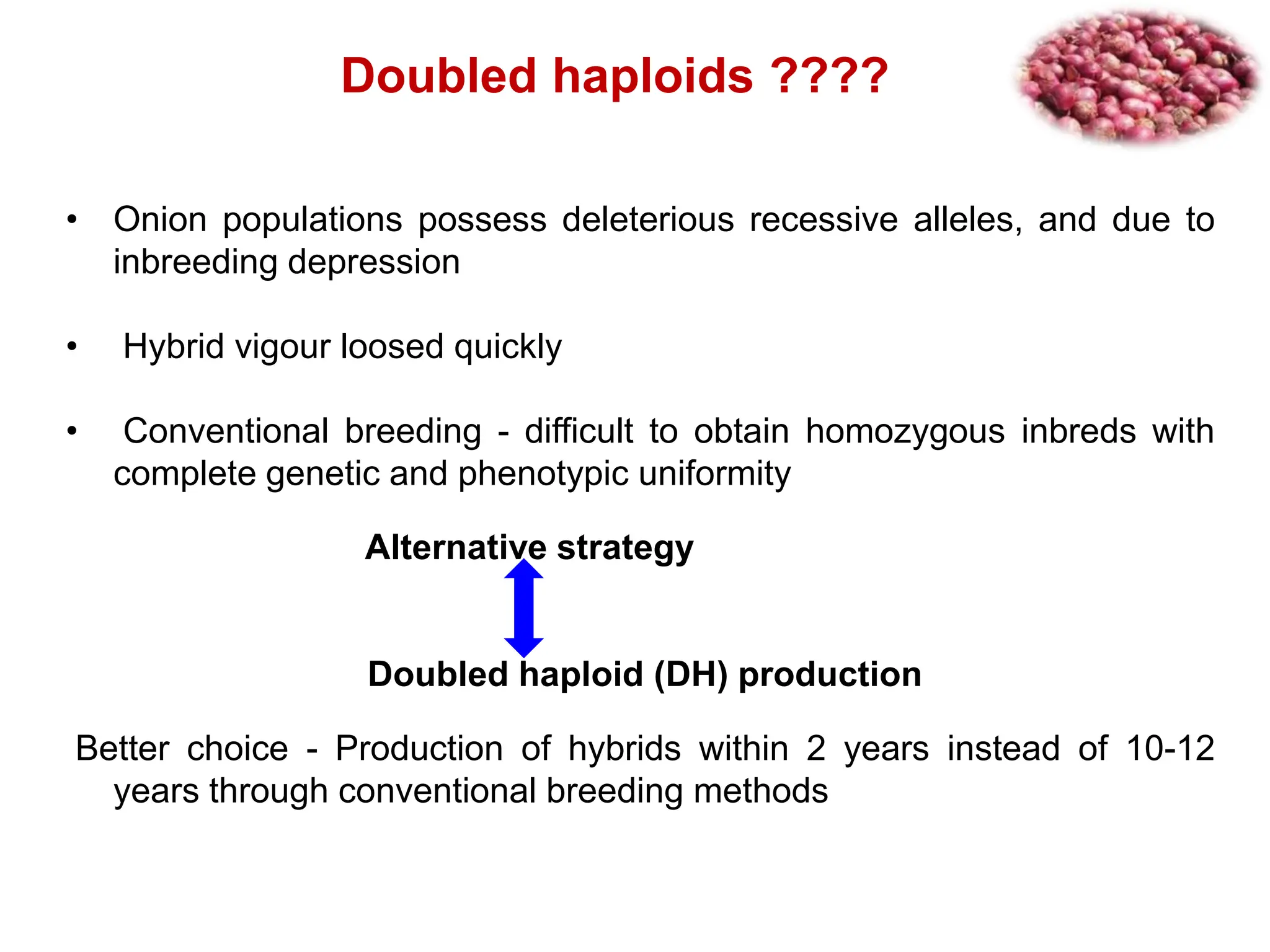 Doubled haploids ????

• Onion populations possess deleterious recessive alleles, and due to inbreeding depression

• Hybrid vigour loosed quickly

• Conventional breeding - difficult to obtain homozygous inbreds with complete genetic and phenotypic uniformity

Alternative strategy

Doubled haploid (DH) production

Better choice - Production of hybrids within 2 years instead of 10-12 years through conventional breeding methods